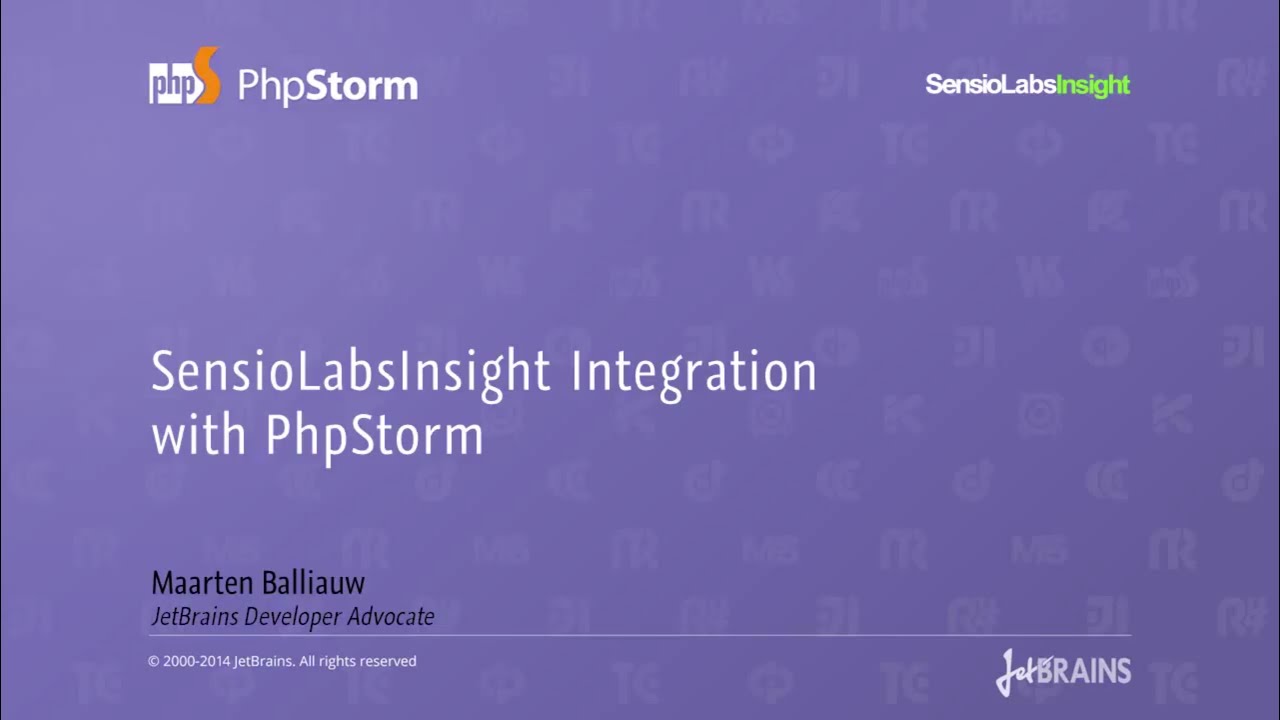 php PhpStorm

SensioLabsInsight

SensioLabsInsight Integration with PhpStorm

Maarten Balliauw
JetBrains Developer Advocate

© 2000-2014 JetBrains. All rights reserved

JetBRAINS